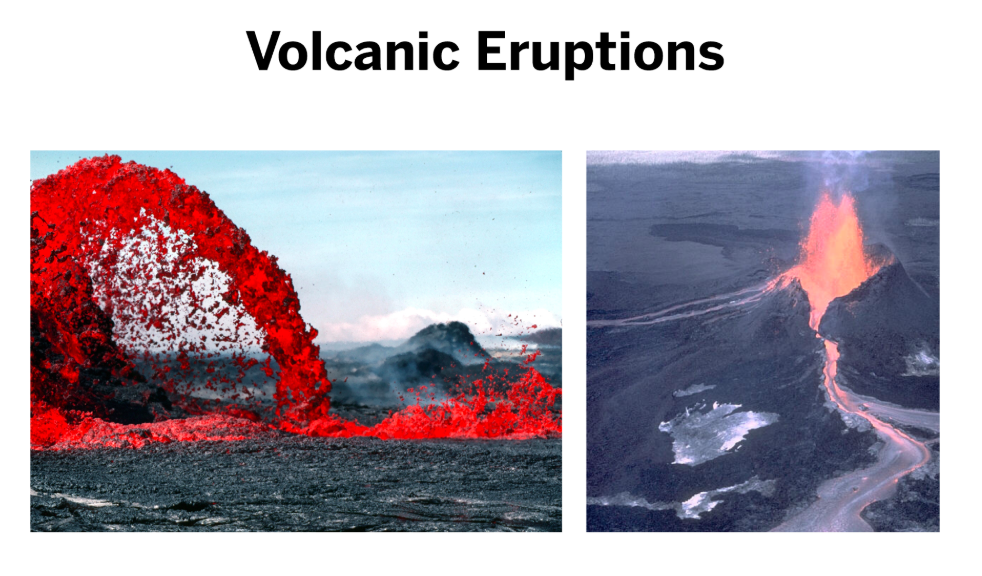 Volcanic Eruptions